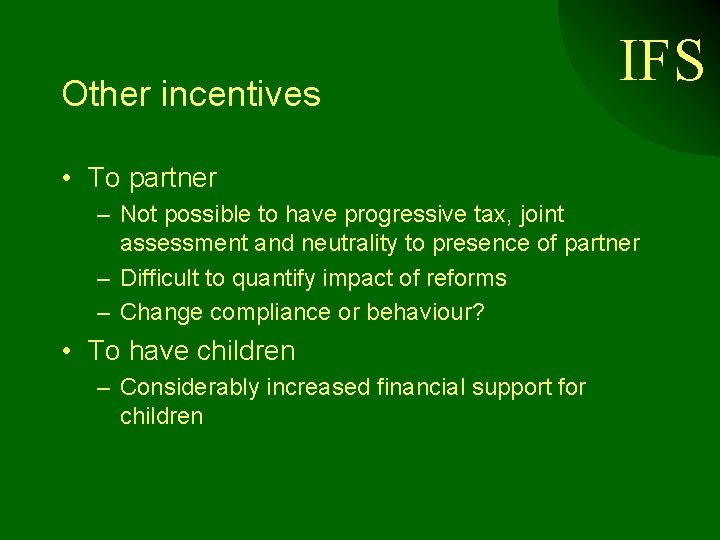 IFS

Other incentives

• To partner
– Not possible to have progressive tax, joint assessment and neutrality to presence of partner
– Difficult to quantify impact of reforms
– Change compliance or behaviour?
• To have children
– Considerably increased financial support for children